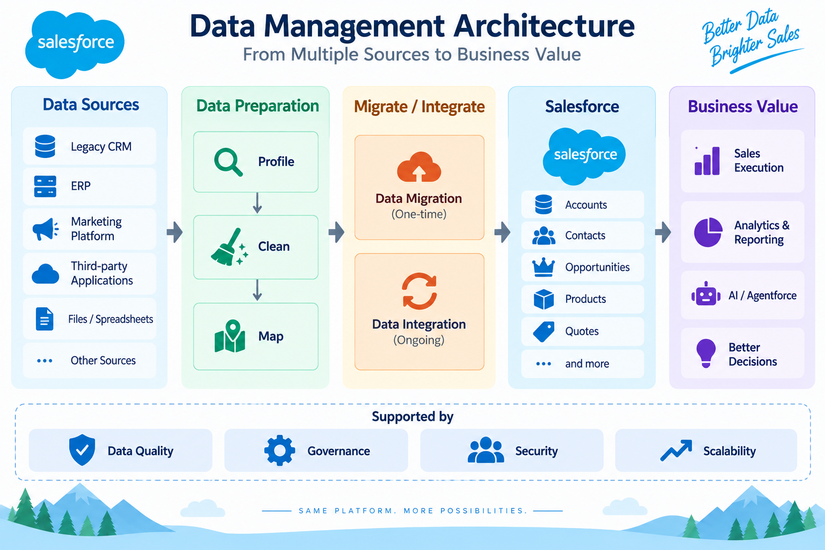 salesforce

Data Management Architecture
From Multiple Sources to Business Value

Better Data Brighter Sales

Data Sources
Legacy CRM
ERP
Marketing Platform
Third-party Applications
Files / Spreadsheets
Other Sources

Data Preparation
Profile
Clean
Map

Migrate / Integrate
Data Migration (One-time)
Data Integration (Ongoing)

Salesforce
salesforce
Accounts
Contacts
Opportunities
Products
Quotes
and more

Business Value
Sales Execution
Analytics & Reporting
AI / Agentforce
Better Decisions

Supported by
Data Quality
Governance
Security
Scalability

SAME PLATFORM. MORE POSSIBILITIES.